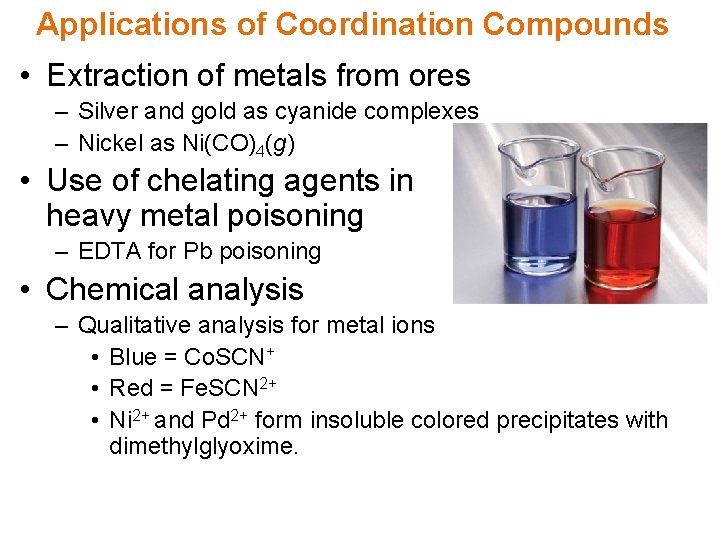 Applications of Coordination Compounds

• Extraction of metals from ores
– Silver and gold as cyanide complexes
– Nickel as $Ni(CO)_4(g)$

• Use of chelating agents in heavy metal poisoning
– EDTA for Pb poisoning

• Chemical analysis
– Qualitative analysis for metal ions
• Blue = $CoSCN^+$
• Red = $FeSCN^{2+}$
• $Ni^{2+}$ and $Pd^{2+}$ form insoluble colored precipitates with dimethylglyoxime.